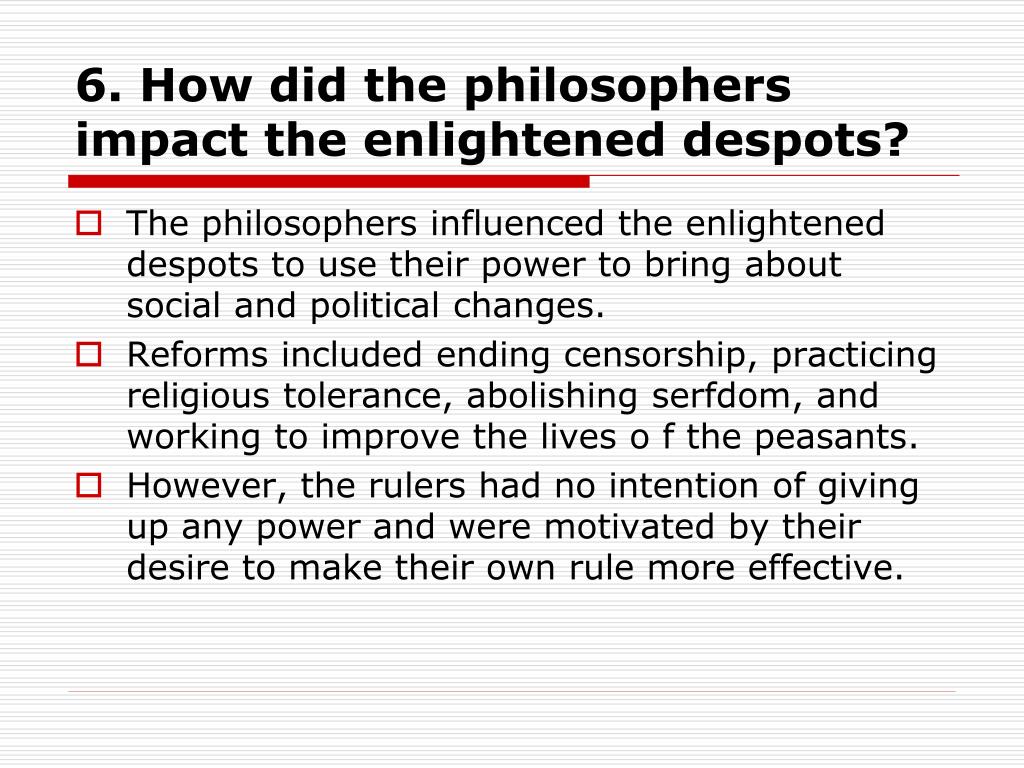 6. How did the philosophers impact the enlightened despots?

The philosophers influenced the enlightened despots to use their power to bring about social and political changes.

Reforms included ending censorship, practicing religious tolerance, abolishing serfdom, and working to improve the lives o f the peasants.

However, the rulers had no intention of giving up any power and were motivated by their desire to make their own rule more effective.